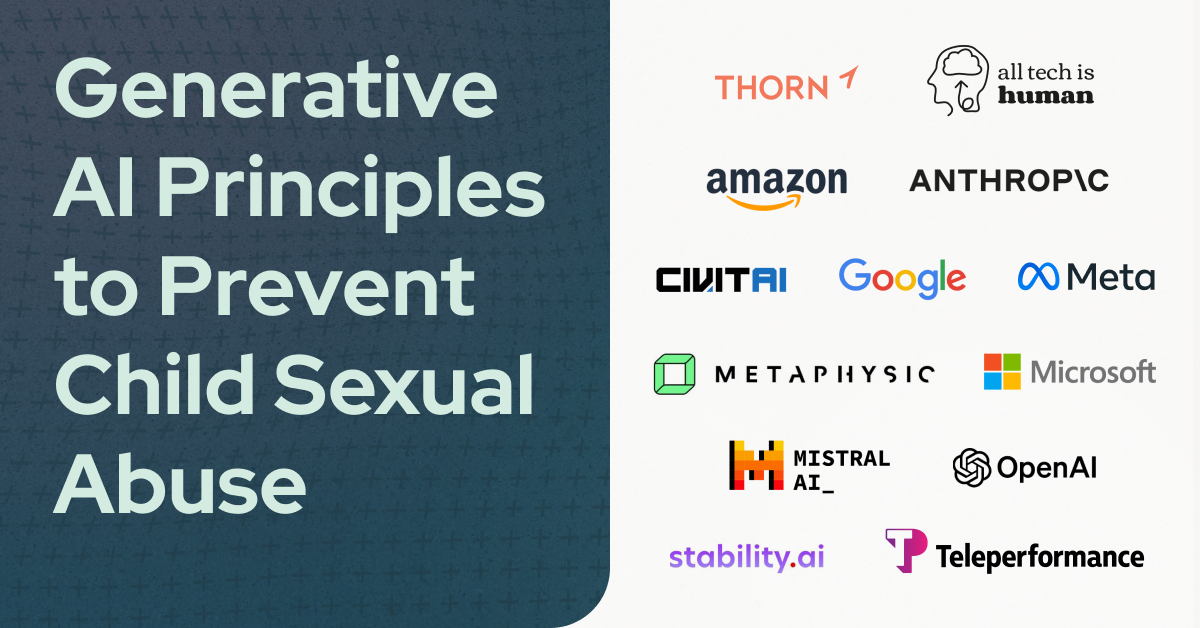 Generative AI Principles to Prevent Child Sexual Abuse

THORN

all tech is human

amazon

ANTHROP\C

CIVITAI

Google

Meta

METAPHYSIC

Microsoft

MISTRAL AI_

OpenAI

stability.ai

Teleperformance